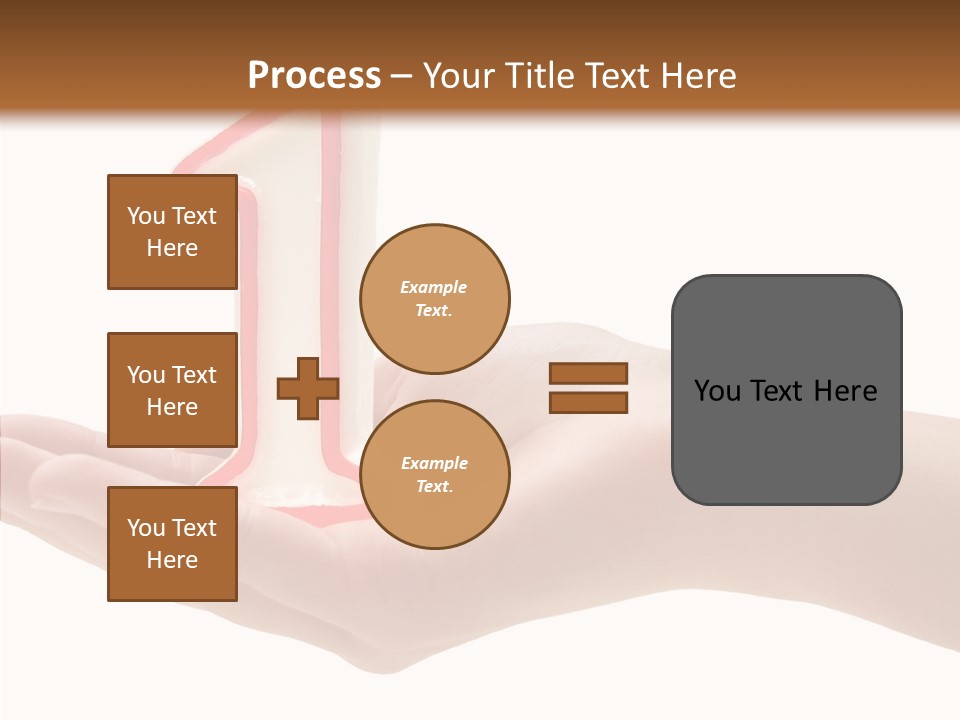 Process – Your Title Text Here

You Text Here

You Text Here

You Text Here

Example Text.

Example Text.

You Text Here